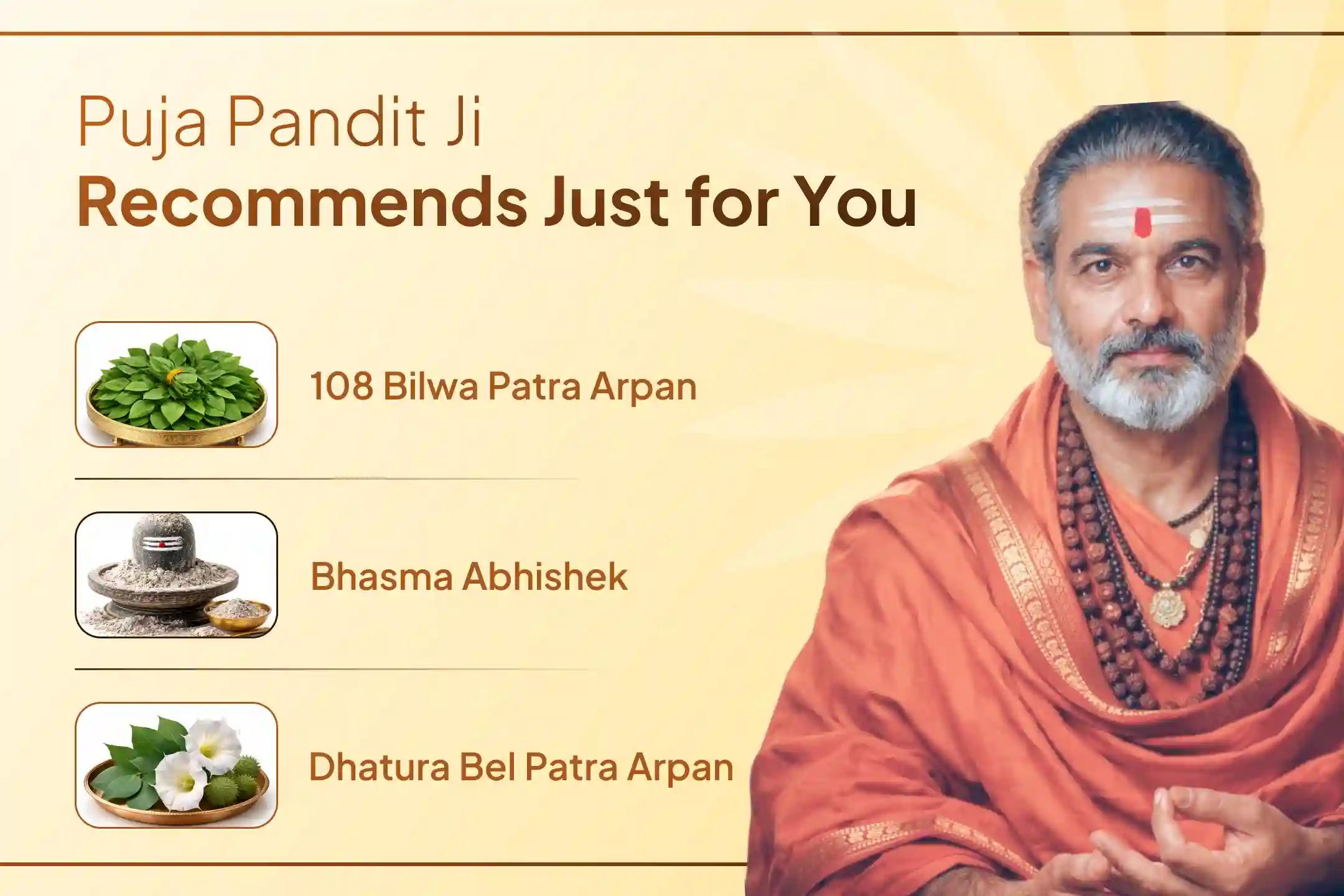 Puja Pandit Ji
Recommends Just for You

108 Bilwa Patra Arpan

Bhasma Abhishek

Dhatura Bel Patra Arpan